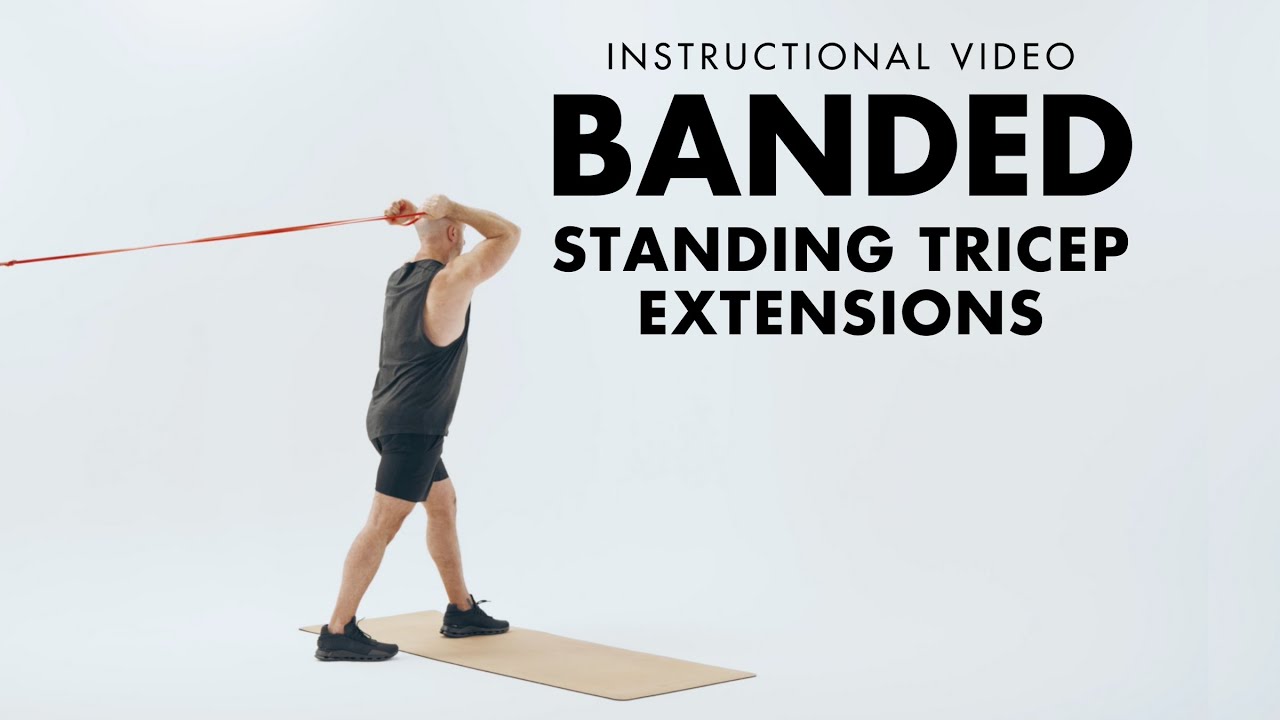 INSTRUCTIONAL VIDEO
BANDED
STANDING TRICEP EXTENSIONS